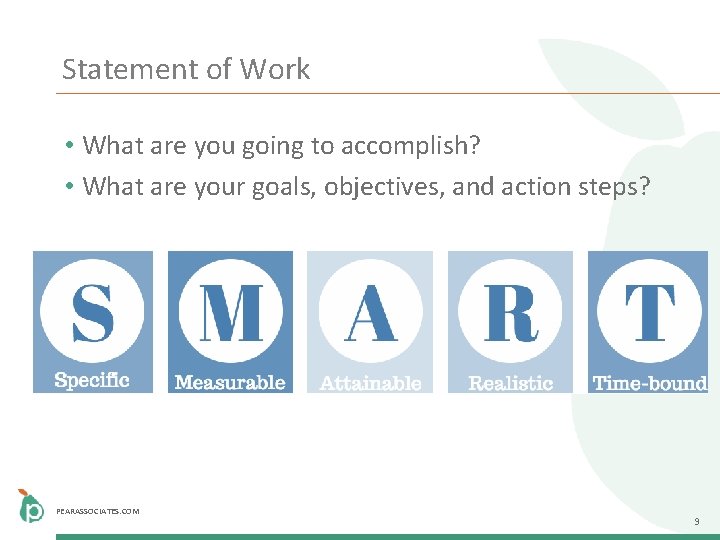 Statement of Work

• What are you going to accomplish?
• What are your goals, objectives, and action steps?

S
Specific

M
Measurable

A
Attainable

R
Realistic

T
Time-bound

PEARASSOCIATES.COM

9